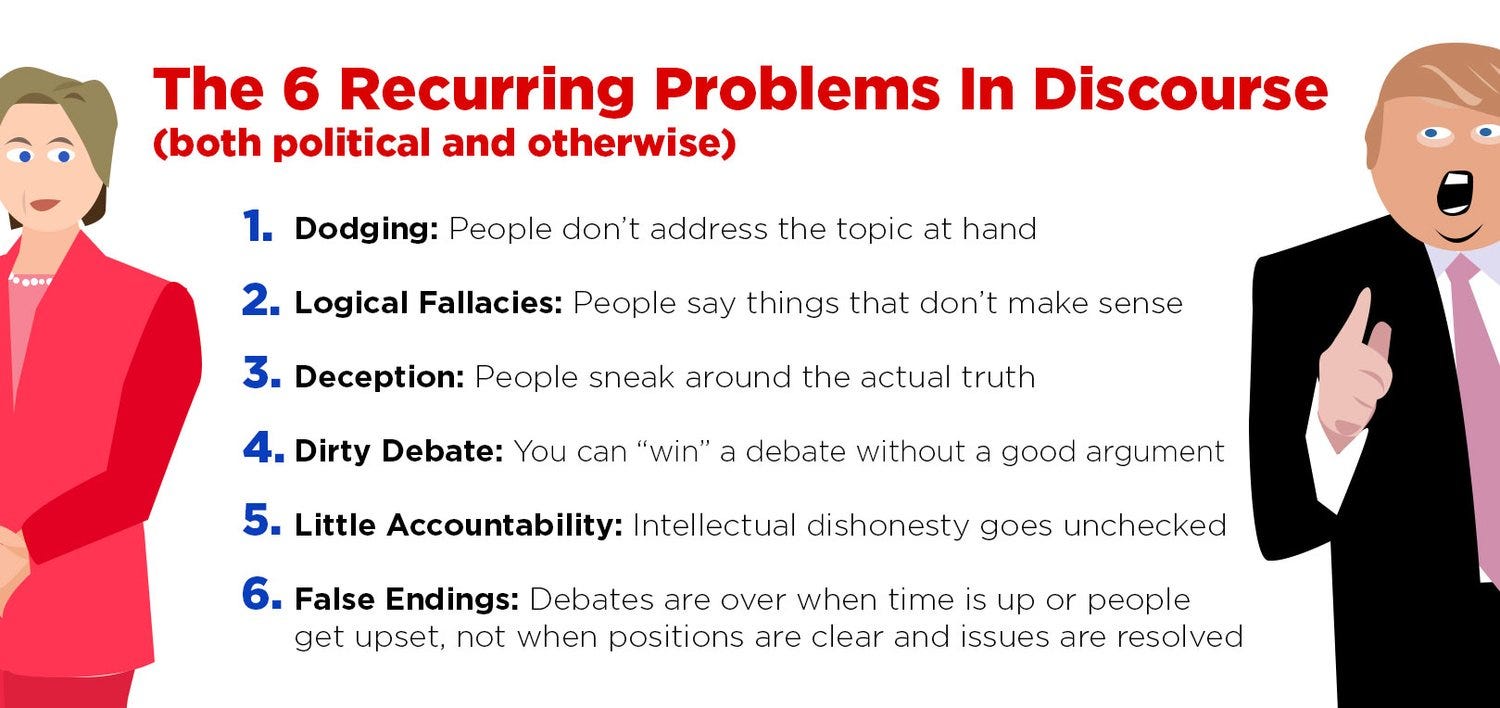 The 6 Recurring Problems In Discourse
(both political and otherwise)

1. Dodging: People don't address the topic at hand

2. Logical Fallacies: People say things that don't make sense

3. Deception: People sneak around the actual truth

4. Dirty Debate: You can "win" a debate without a good argument

5. Little Accountability: Intellectual dishonesty goes unchecked

6. False Endings: Debates are over when time is up or people get upset, not when positions are clear and issues are resolved